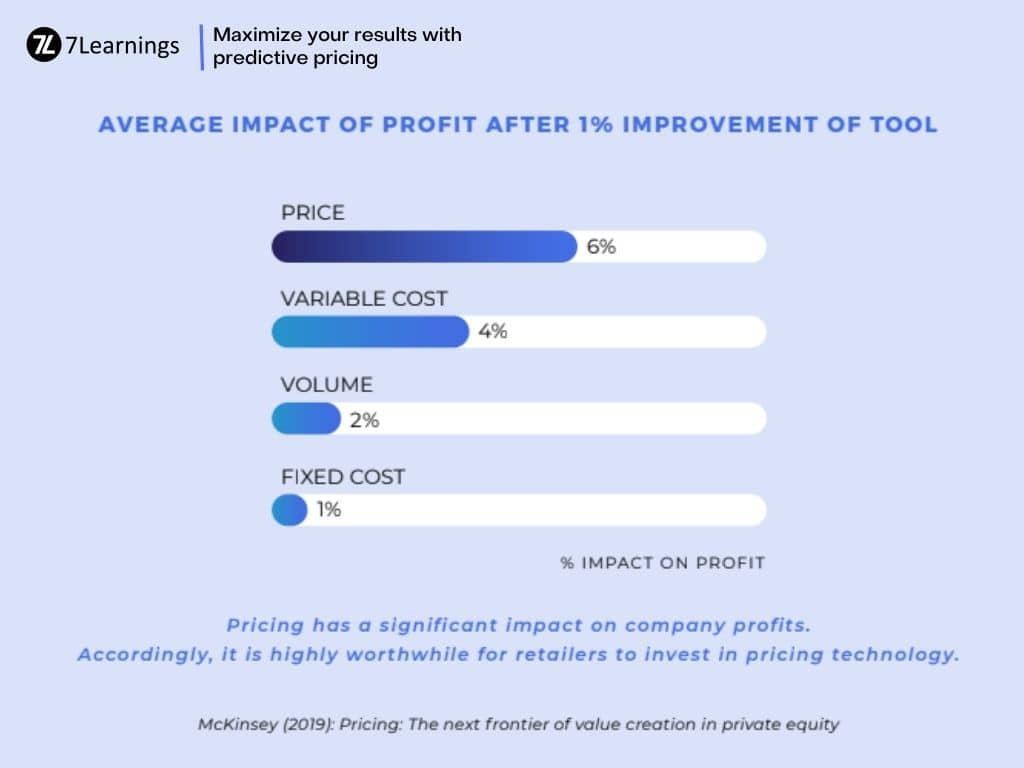 7L 7Learnings

Maximize your results with predictive pricing

AVERAGE IMPACT OF PROFIT AFTER 1% IMPROVEMENT OF TOOL

PRICE
6%

VARIABLE COST
4%

VOLUME
2%

FIXED COST
1%

% IMPACT ON PROFIT

Pricing has a significant impact on company profits. Accordingly, it is highly worthwhile for retailers to invest in pricing technology.

McKinsey (2019): Pricing: The next frontier of value creation in private equity